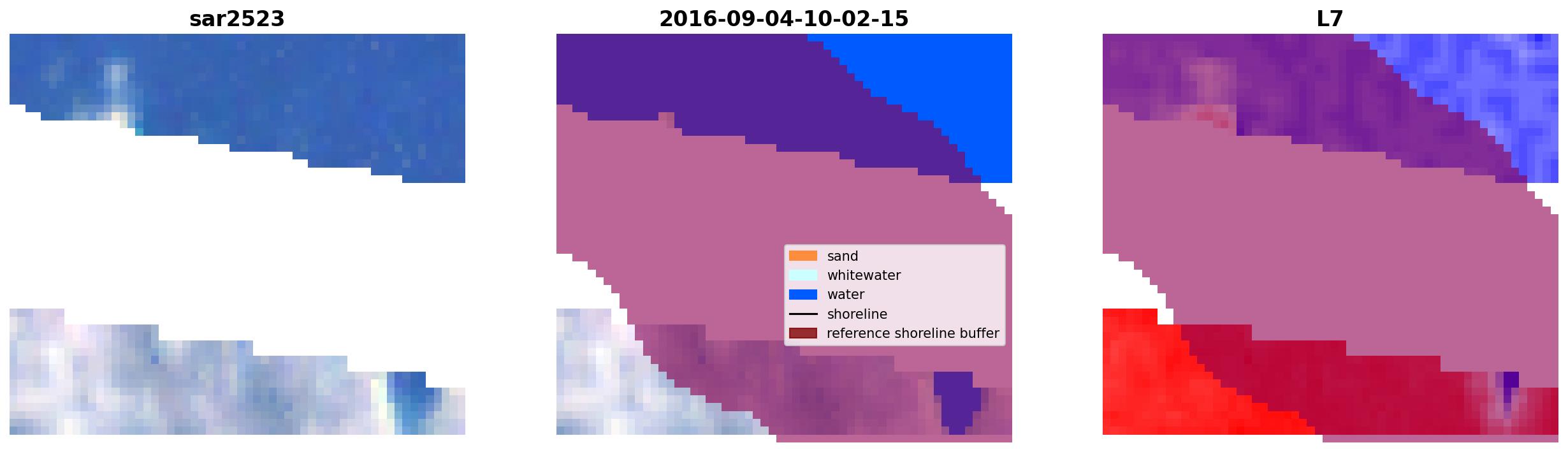 sar2523

2016-09-04-10-02-15

L7

sand
whitewater
water
shoreline
reference shoreline buffer